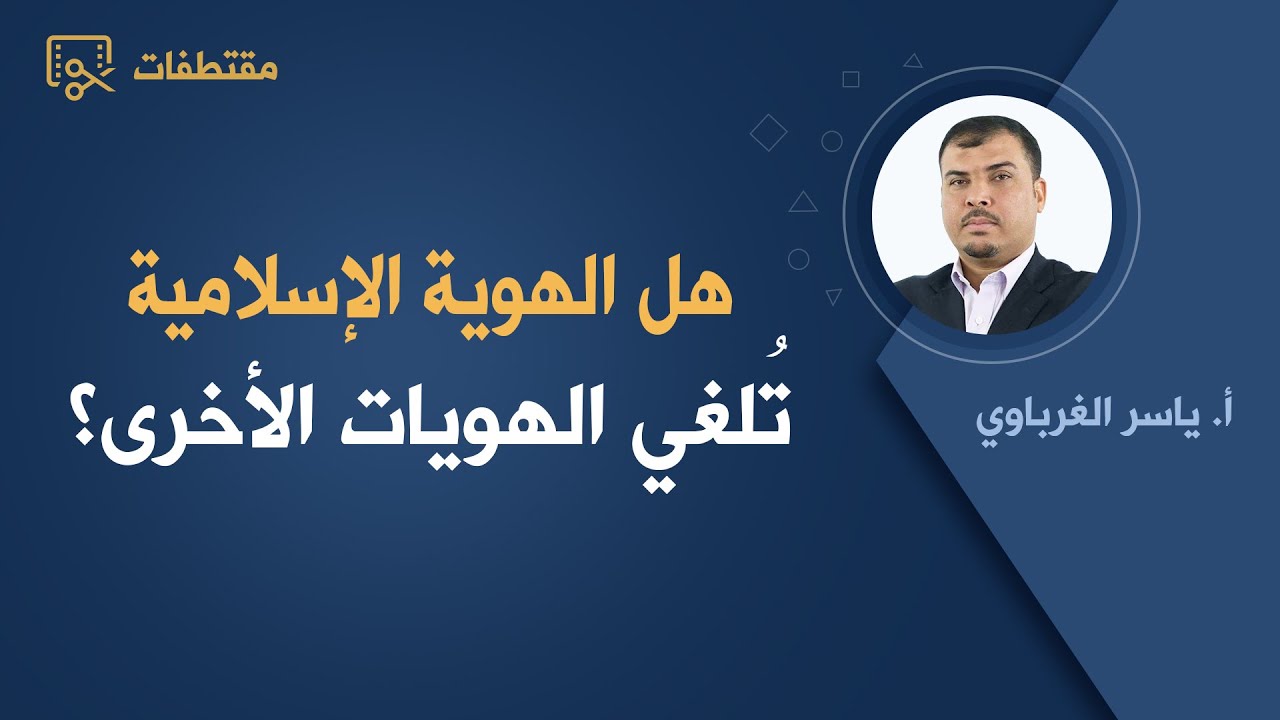 مقتطفات

هل الهوية الإسلامية
تُلغي الهويات الأخرى؟

أ. ياسر الغرباوي